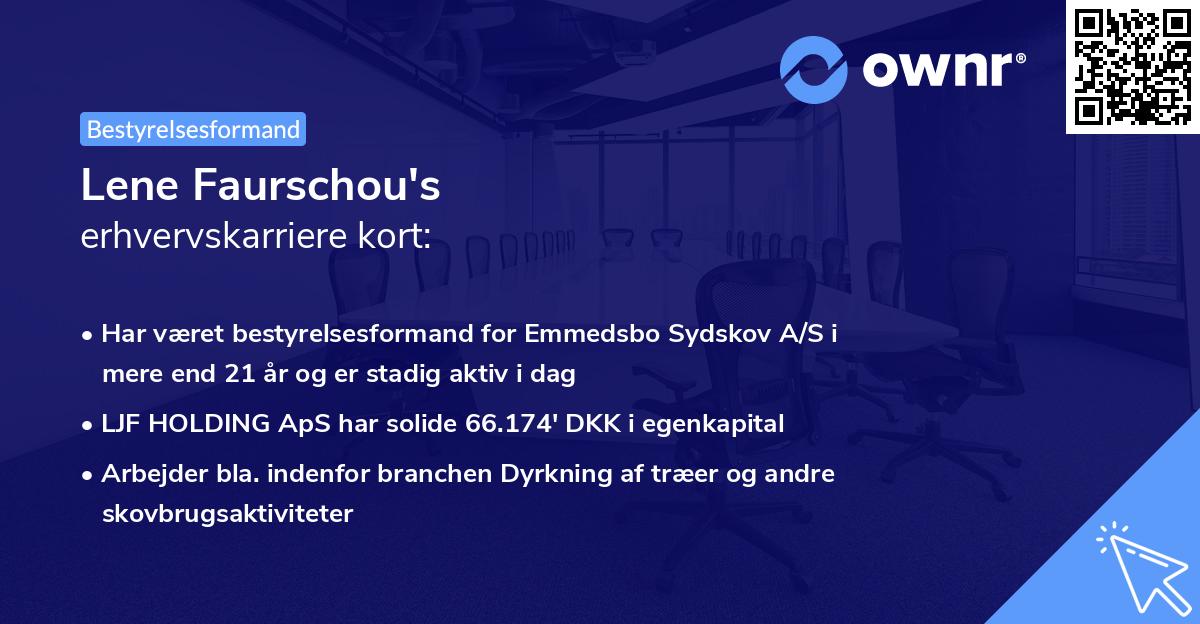 ownr®

Bestyrelsesformand

Lene Faurschou's
erhvervskarriere kort:

• Har været bestyrelsesformand for Emmedsbo Sydskov A/S i mere end 21 år og er stadig aktiv i dag

• LJF HOLDING ApS har solide 66.174' DKK i egenkapital

• Arbejder bla. indenfor branchen Dyrkning af træer og andre skovbrugsaktiviteter